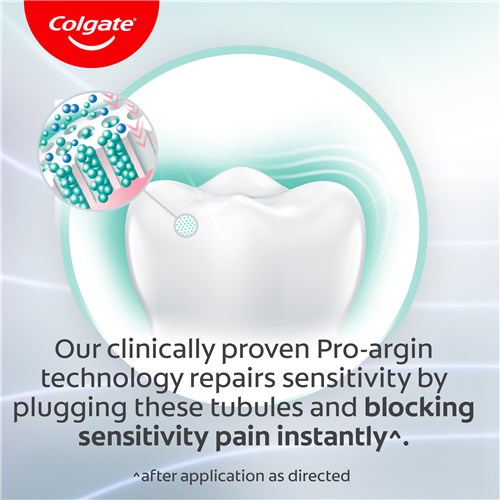 Colgate

Our clinically proven Pro-argin technology repairs sensitivity by plugging these tubules and blocking sensitivity pain instantly^.

^after application as directed